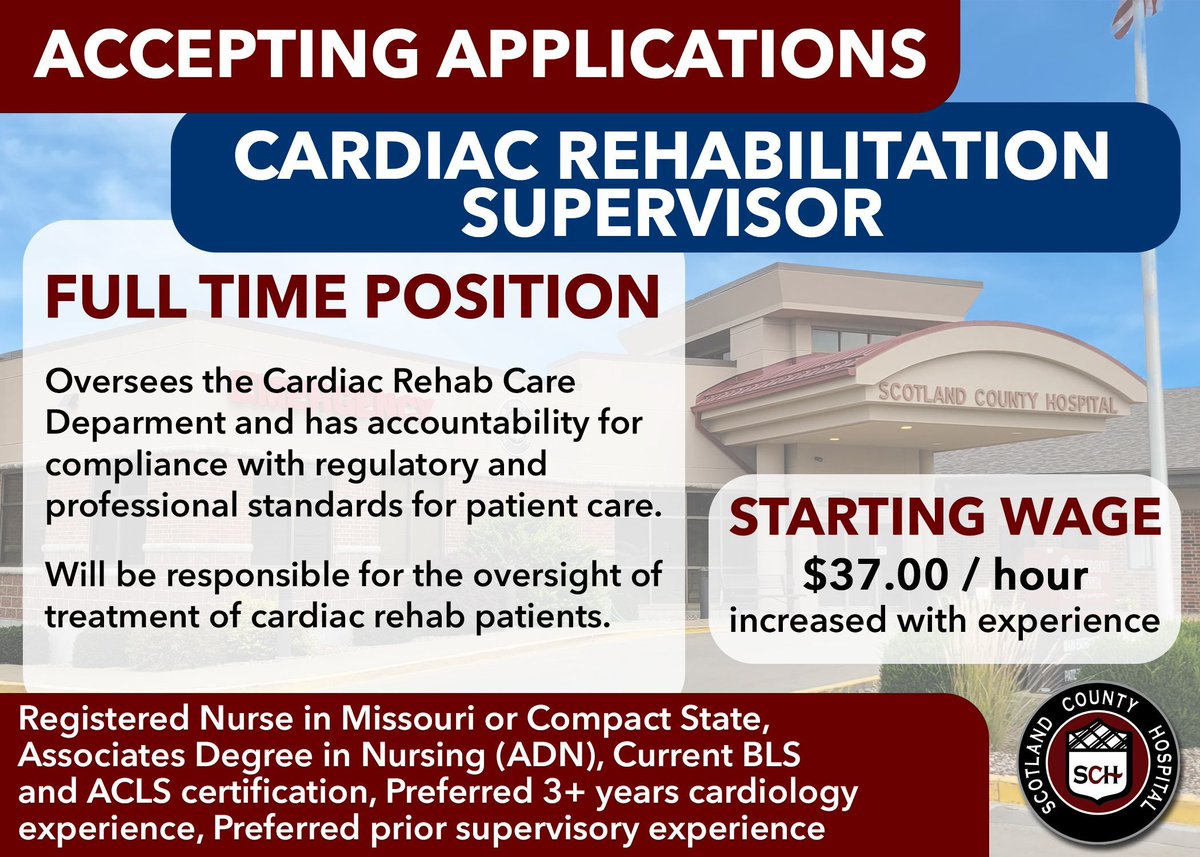 ACCEPTING APPLICATIONS

CARDIAC REHABILITATION SUPERVISOR

FULL TIME POSITION

Oversees the Cardiac Rehab Care Deparment and has accountability for compliance with regulatory and professional standards for patient care.

Will be responsible for the oversight of treatment of cardiac rehab patients.

SCOTLAND COUNTY HOSPITAL

STARTING WAGE
$37.00 / hour
increased with experience

Registered Nurse in Missouri or Compact State, Associates Degree in Nursing (ADN), Current BLS and ACLS certification, Preferred 3+ years cardiology experience, Preferred prior supervisory experience

SCOTLAND COUNTY HOSPITAL
SCH